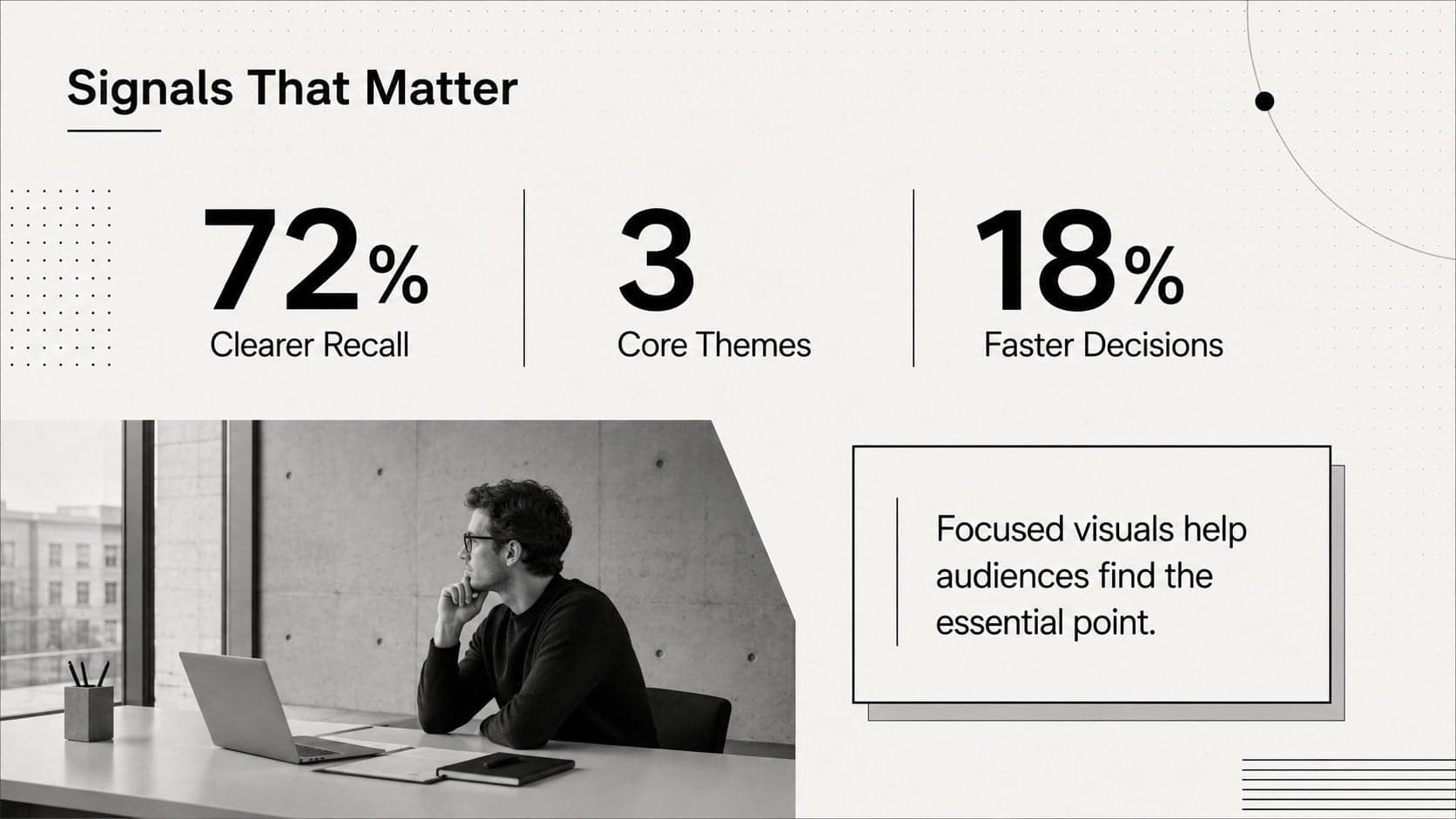 Signals That Matter

72%
Clearer Recall

3
Core Themes

18%
Faster Decisions

Focused visuals help audiences find the essential point.